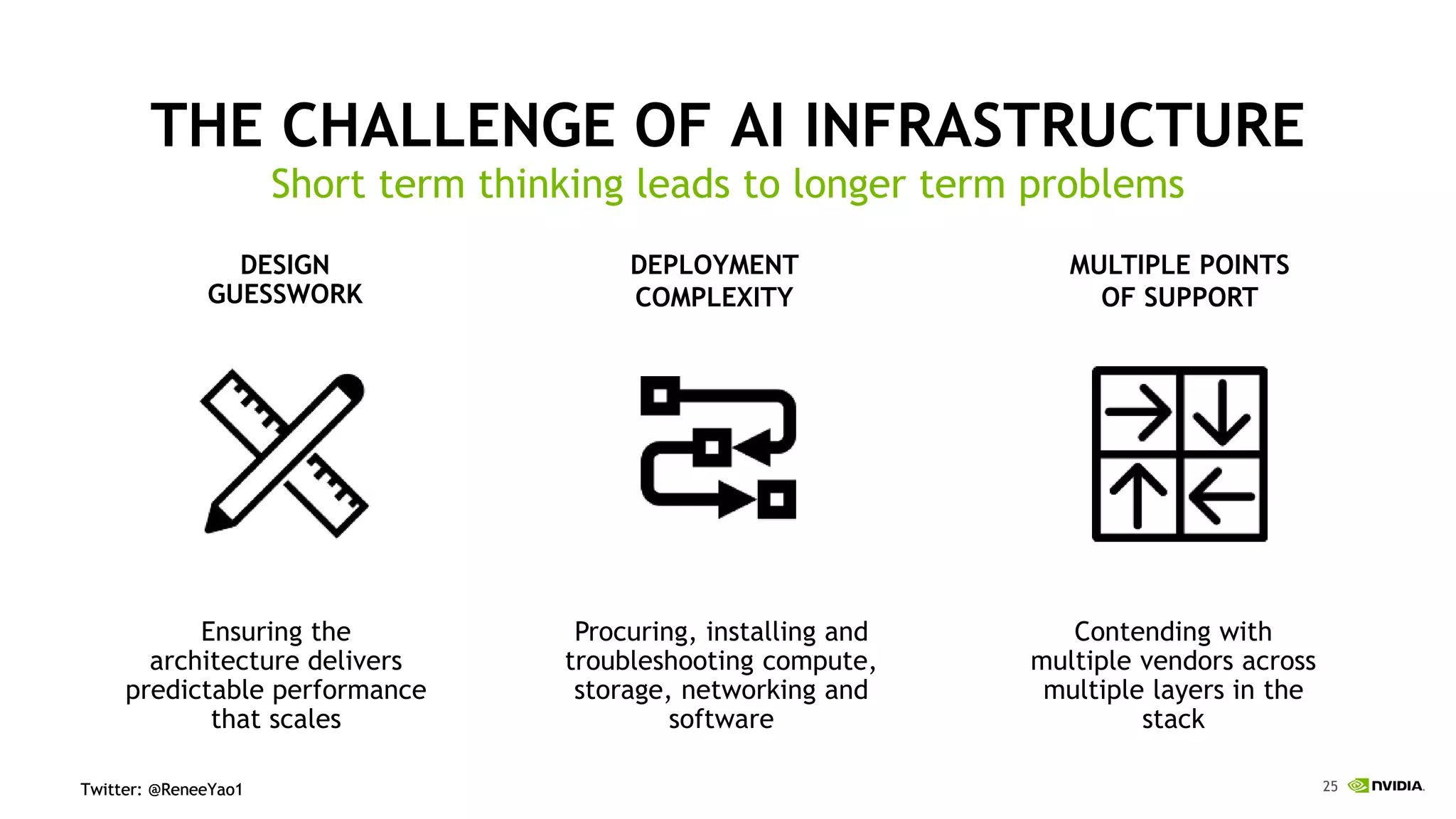 THE CHALLENGE OF AI INFRASTRUCTURE
Short term thinking leads to longer term problems

DESIGN GUESSWORK

Ensuring the architecture delivers predictable performance that scales

DEPLOYMENT COMPLEXITY

Procuring, installing and troubleshooting compute, storage, networking and software

MULTIPLE POINTS OF SUPPORT

Contending with multiple vendors across multiple layers in the stack

Twitter: @ReneeYao1

25 NVIDIA.